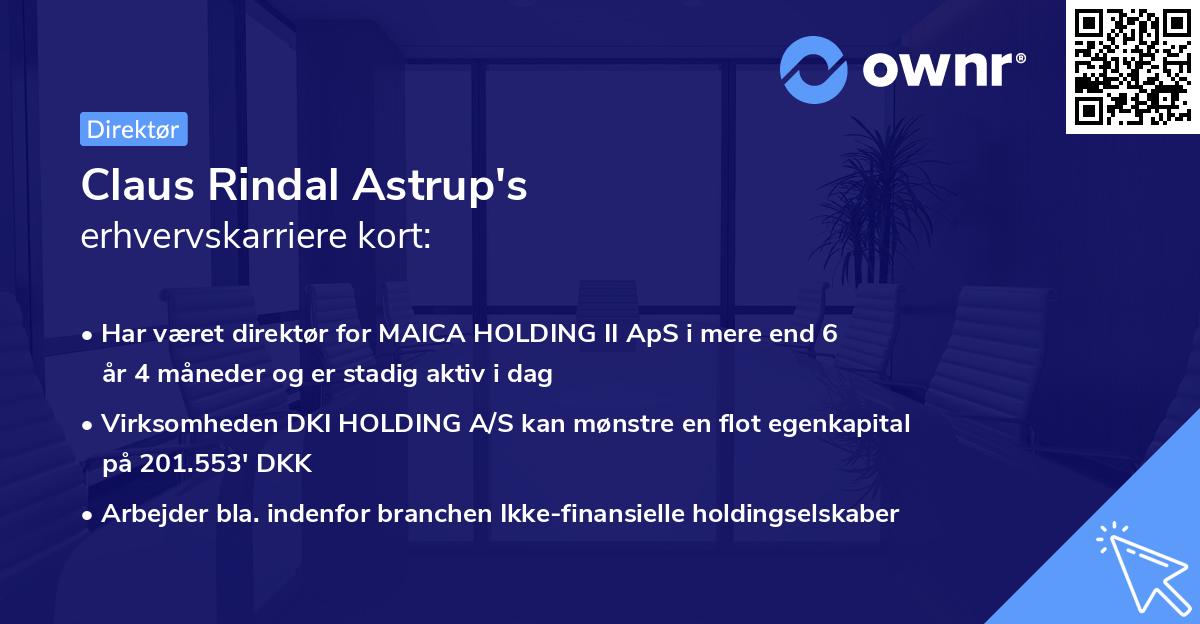 ownr®

Direktør

Claus Rindal Astrup's
erhvervskarriere kort:

• Har været direktør for MAICA HOLDING II ApS i mere end 6 år 4 måneder og er stadig aktiv i dag

• Virksomheden DKI HOLDING A/S kan mønstre en flot egenkapital på 201.553' DKK

• Arbejder bla. indenfor branchen Ikke-finansielle holdingselskaber